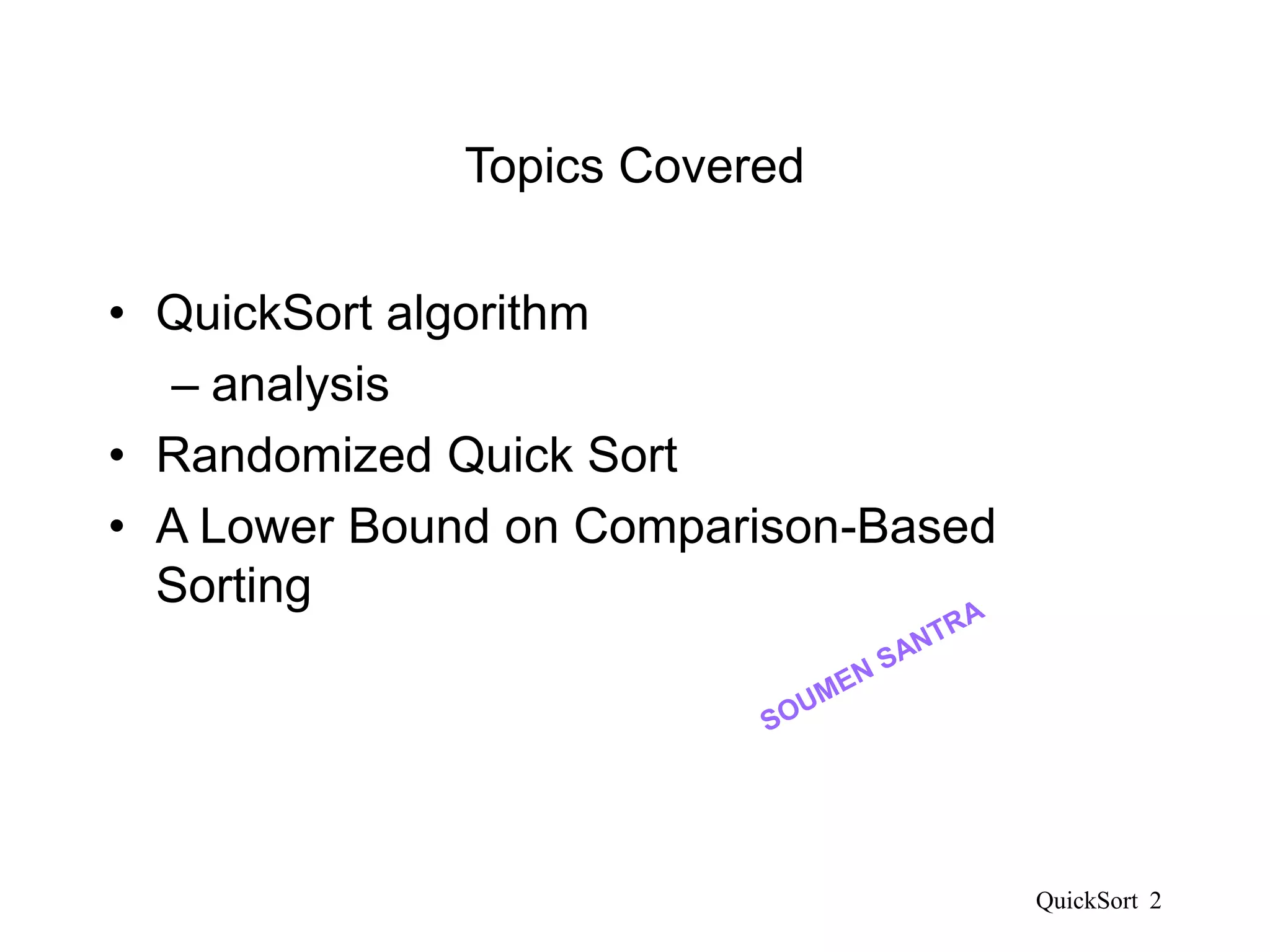 Topics Covered

• QuickSort algorithm
– analysis
• Randomized Quick Sort
• A Lower Bound on Comparison-Based Sorting

SOUMEN SANTRA

QuickSort 2